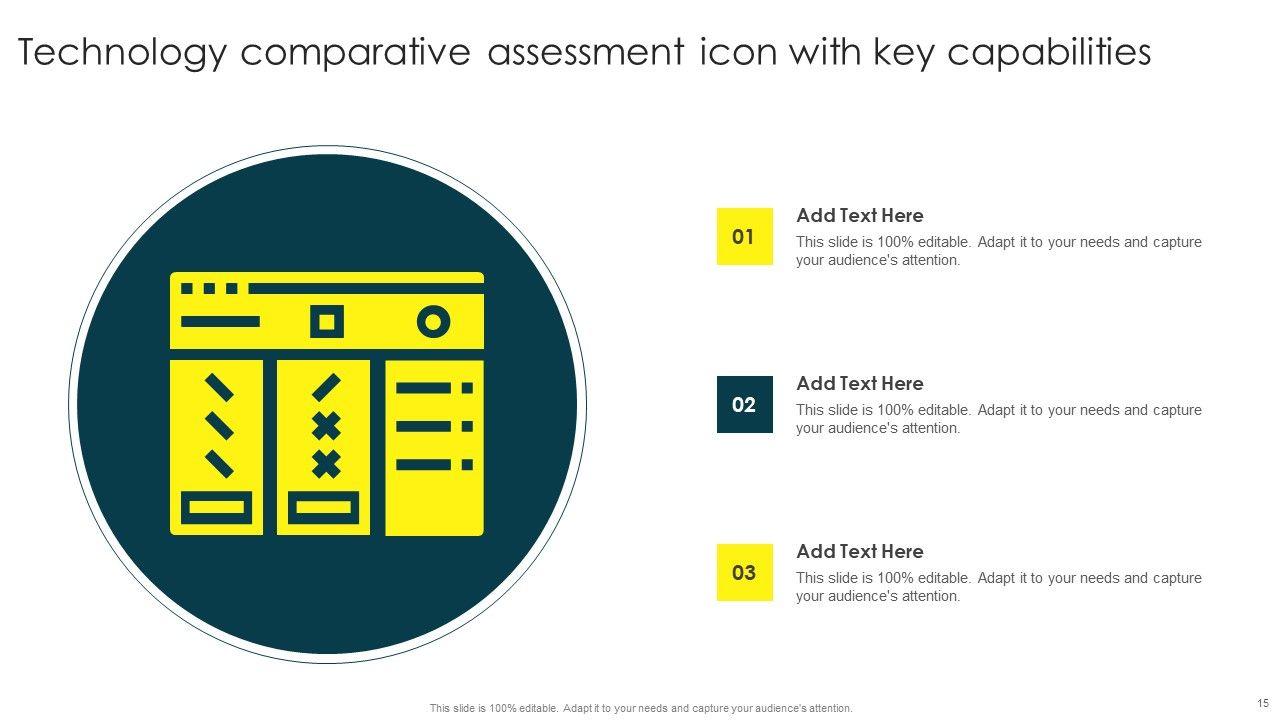 Technology comparative assessment icon with key capabilities

01

Add Text Here

This slide is 100% editable. Adapt it to your needs and capture your audience's attention.

02

Add Text Here

This slide is 100% editable. Adapt it to your needs and capture your audience's attention.

03

Add Text Here

This slide is 100% editable. Adapt it to your needs and capture your audience's attention.

This slide is 100% editable. Adapt it to your needs and capture your audience's attention.

15